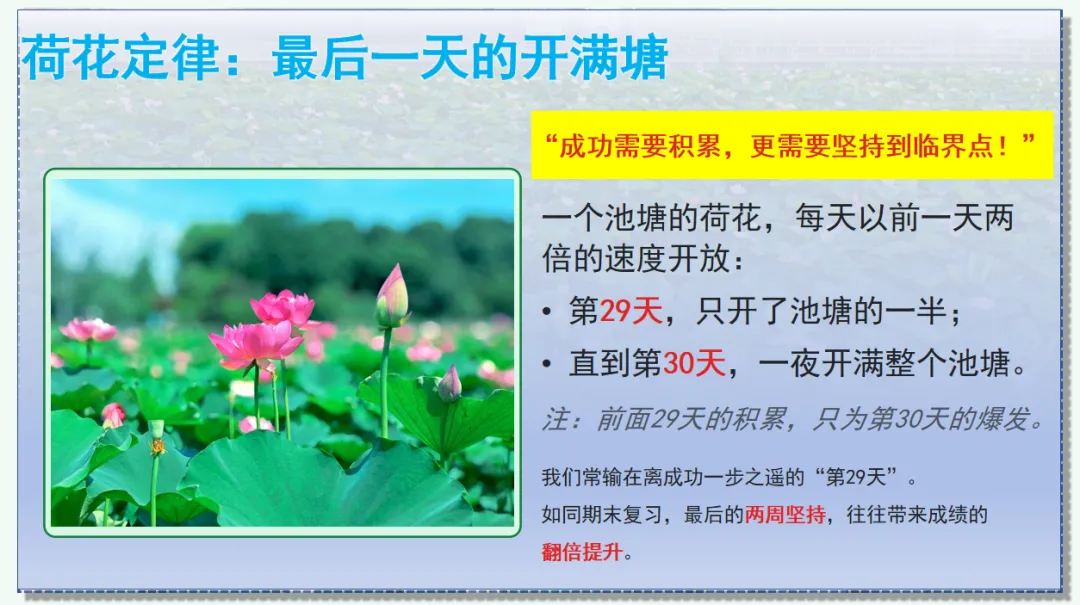 荷花定律：最后一天的开满塘

“成功需要积累，更需要坚持到临界点！”

一个池塘的荷花，每天以前一天两倍的速度开放：

• 第29天，只开了池塘的一半；

• 直到第30天，一夜开满整个池塘。

注：前面29天的积累，只为第30天的爆发。

我们常输在离成功一步之遥的“第29天”。

如同期末复习，最后的两周坚持，往往带来成绩的翻倍提升。